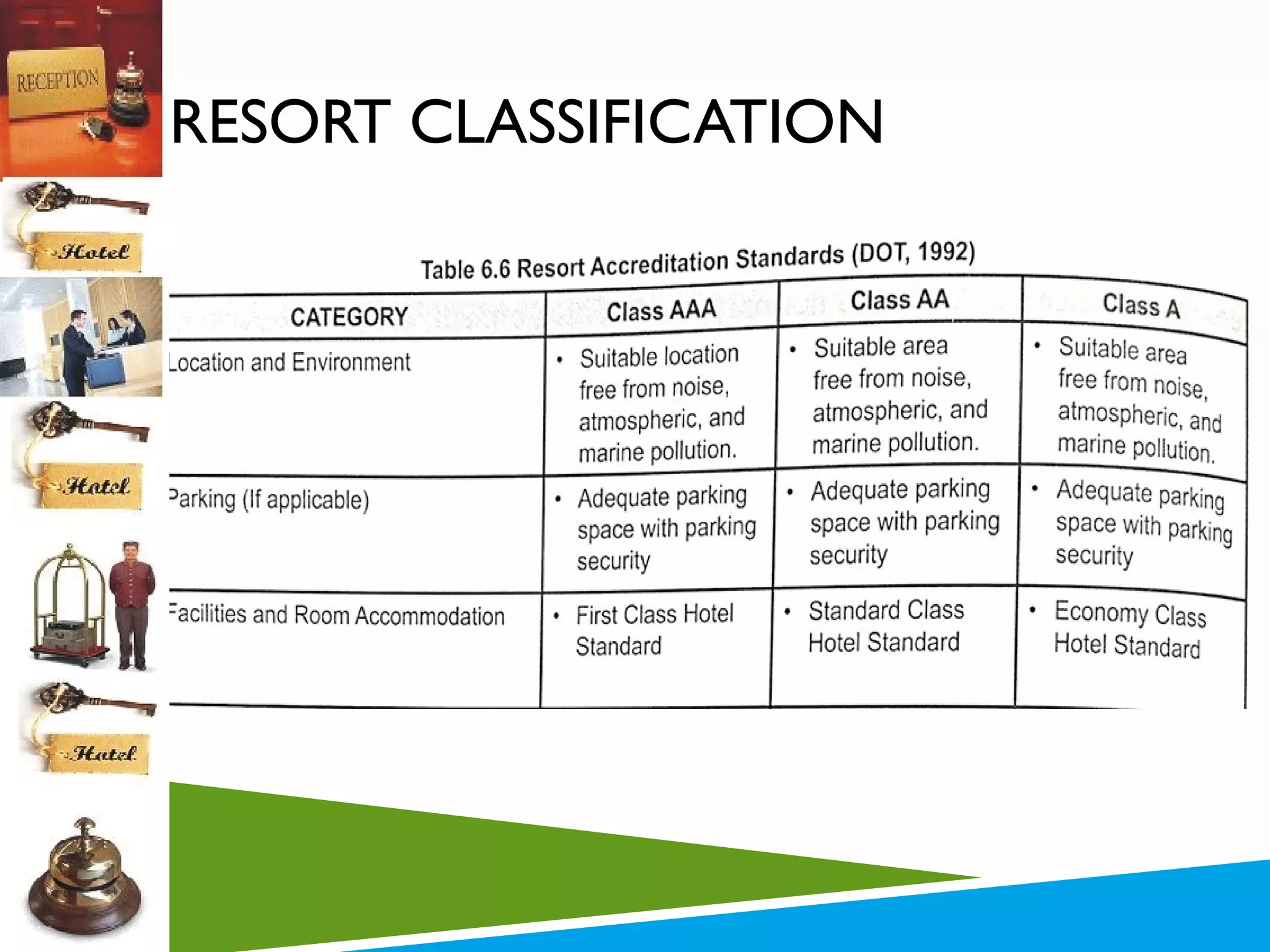 RECEPTION

Hotel

Hotel

Hotel

RESORT CLASSIFICATION

Table 6.6 Resort Accreditation Standards (DOT, 1992)

| CATEGORY | Class AAA | Class AA | Class A |
|---|---|---|---|
| Location and Environment | • Suitable location free from noise, atmospheric, and marine pollution. | • Suitable area free from noise, atmospheric, and marine pollution. | • Suitable area free from noise, atmospheric, and marine pollution. |
| Parking (If applicable) | • Adequate parking space with parking security | • Adequate parking space with parking security | • Adequate parking space with parking security |
| Facilities and Room Accommodation | • First Class Hotel Standard | • Standard Class Hotel Standard | • Economy Class Hotel Standard |